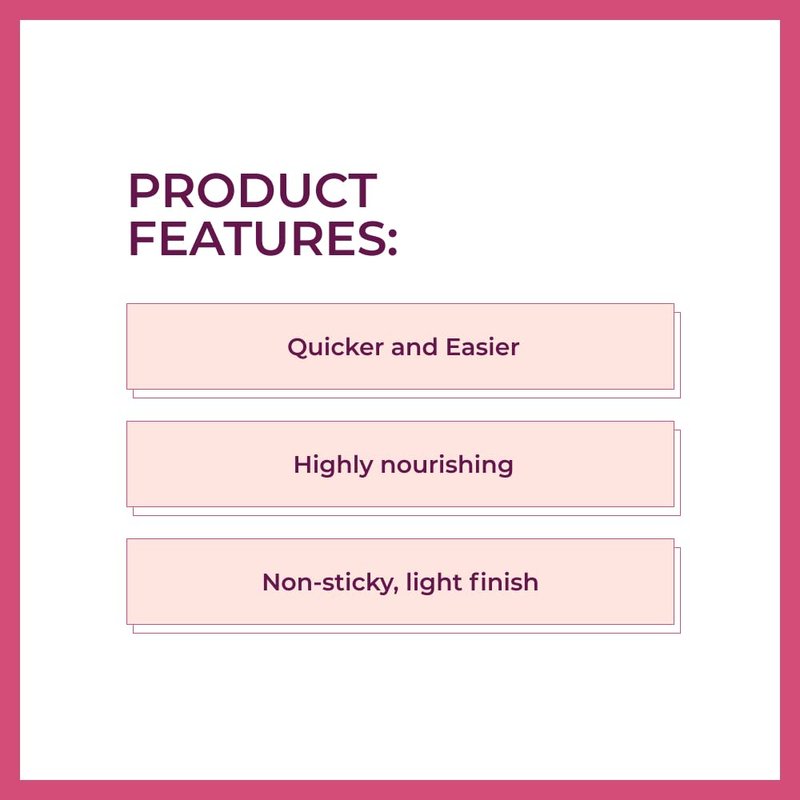 PRODUCT FEATURES:

Quicker and Easier

Highly nourishing

Non-sticky, light finish